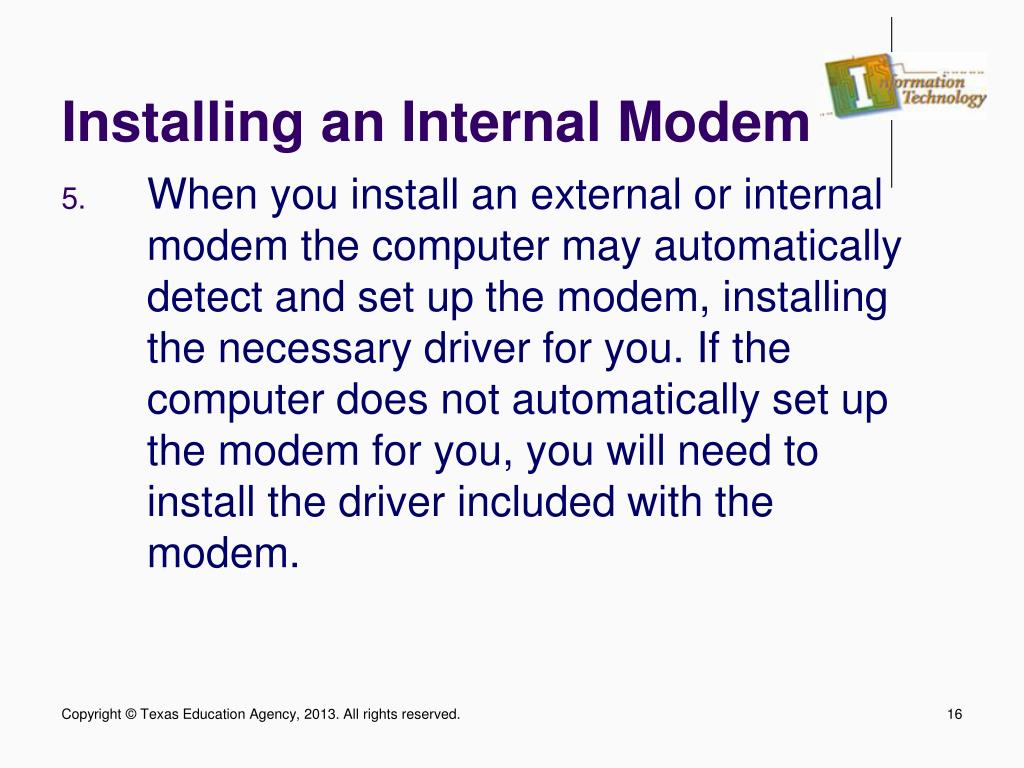 Installing an Internal Modem

Information Technology

5. When you install an external or internal modem the computer may automatically detect and set up the modem, installing the necessary driver for you. If the computer does not automatically set up the modem for you, you will need to install the driver included with the modem.

Copyright © Texas Education Agency, 2013. All rights reserved.

16